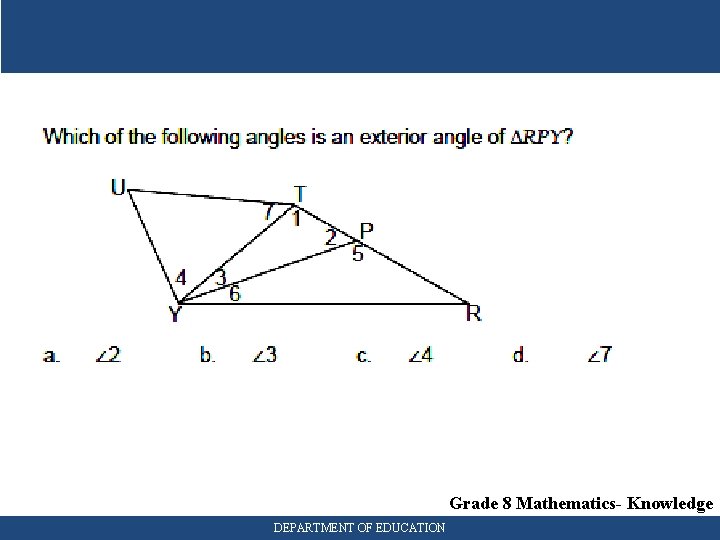 Which of the following angles is an exterior angle of $\Delta RPY$?

U
T
7
1
2
P
5
4
3
6
Y
R

a. $\angle 2$  b. $\angle 3$  c. $\angle 4$  d. $\angle 7$

Grade 8 Mathematics- Knowledge

DEPARTMENT OF EDUCATION